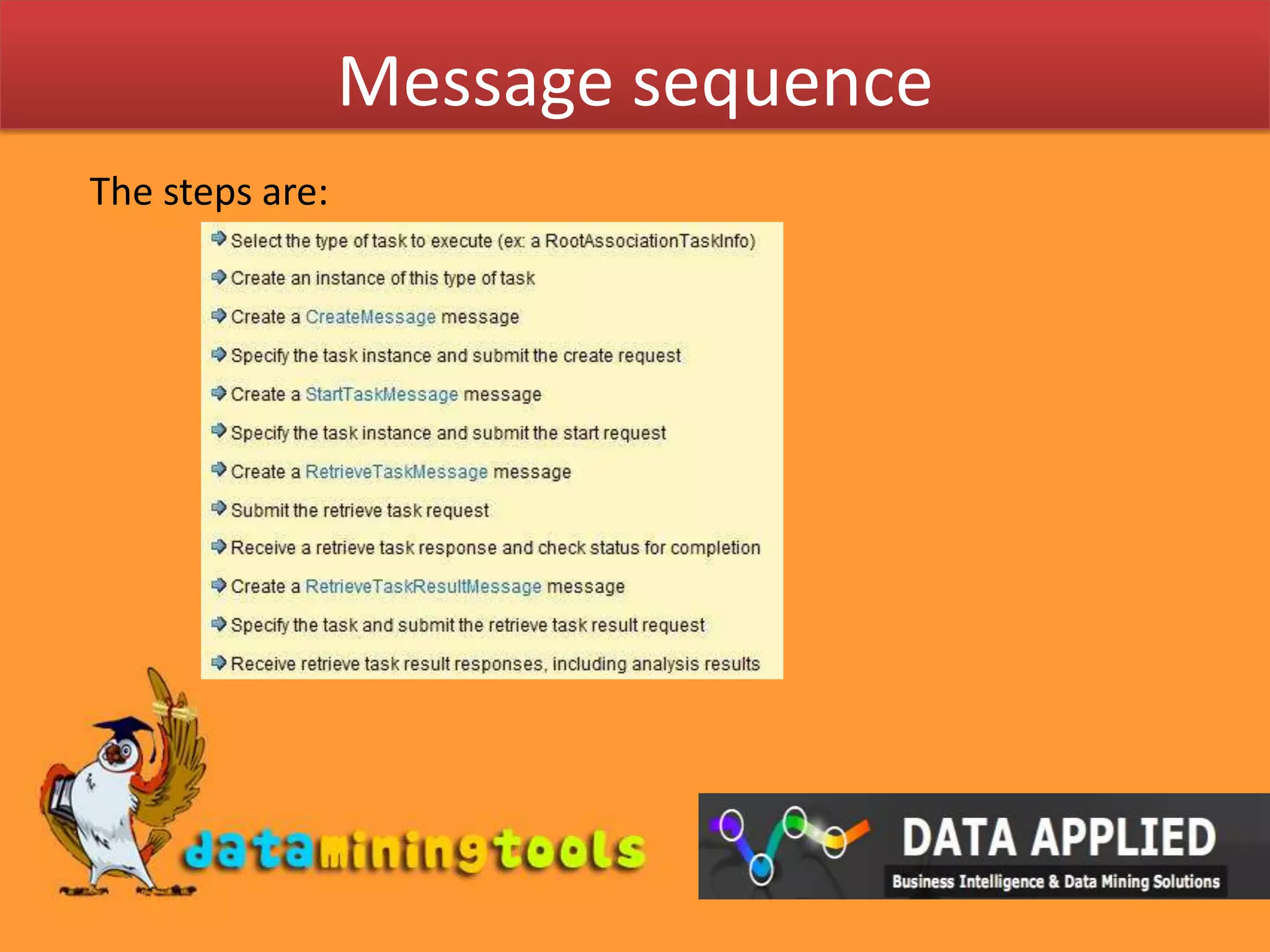 Message sequence

The steps are:

Select the type of task to execute (ex: a RootAssociationTaskInfo)

Create an instance of this type of task

Create a CreateMessage message

Specify the task instance and submit the create request

Create a StartTaskMessage message

Specify the task instance and submit the start request

Create a RetrieveTaskMessage message

Submit the retrieve task request

Receive a retrieve task response and check status for completion

Create a RetrieveTaskResultMessage message

Specify the task and submit the retrieve task result request

Receive retrieve task result responses, including analysis results

dataminingtools

DATA APPLIED
Business Intelligence & Data Mining Solutions